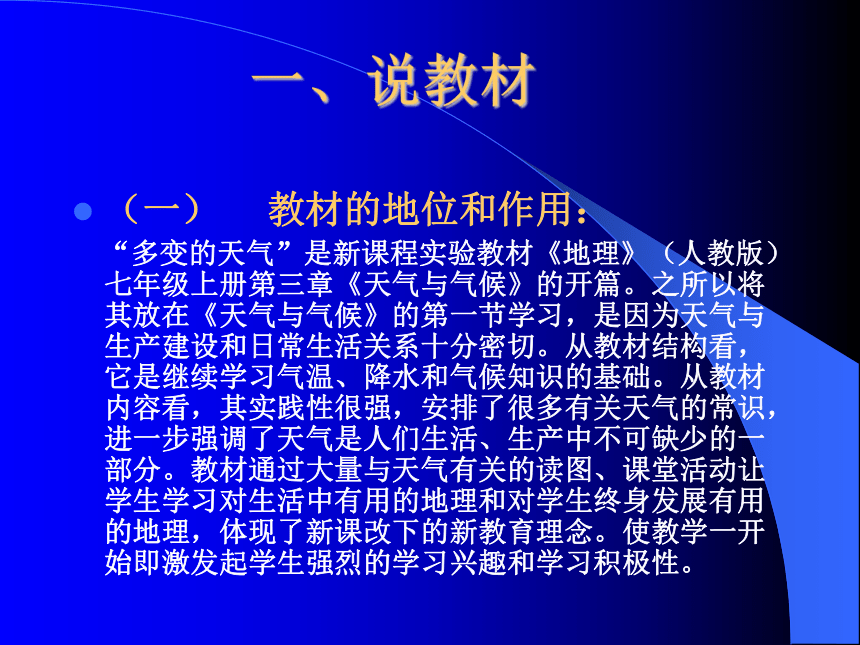 一、说教材

（一）　教材的地位和作用：

“多变的天气”是新课程实验教材《地理》（人教版）七年级上册第三章《天气与气候》的开篇。之所以将其放在《天气与气候》的第一节学习，是因为天气与生产建设和日常生活关系十分密切。从教材结构看，它是继续学习气温、降水和气候知识的基础。从教材内容看，其实践性很强，安排了很多有关天气的常识，进一步强调了天气是人们生活、生产中不可缺少的一部分。教材通过大量与天气有关的读图、课堂活动让学生学习对生活中有用的地理和对学生终身发展有用的地理，体现了新课改下的新教育理念。使教学一开始即激发起学生强烈的学习兴趣和学习积极性。